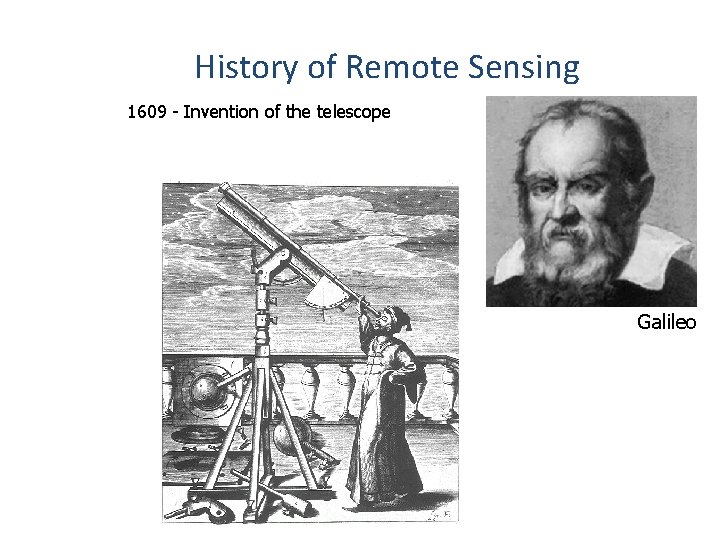 History of Remote Sensing

1609 - Invention of the telescope

Galileo